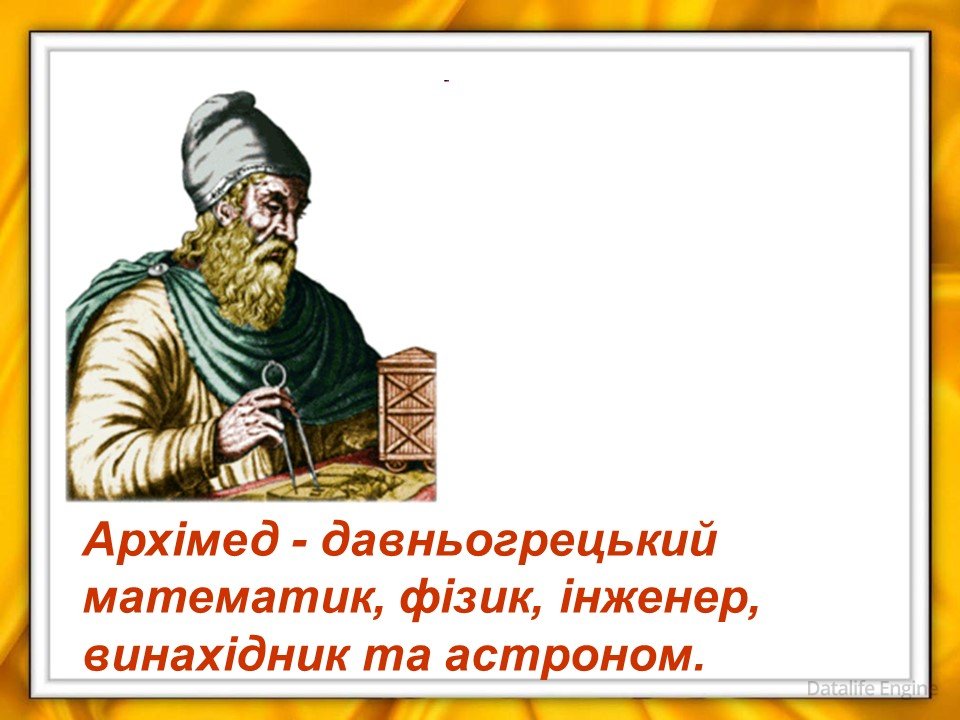 -

Архімед - давньогрецький математик, фізик, інженер, винахідник та астроном.

Datalife Engine